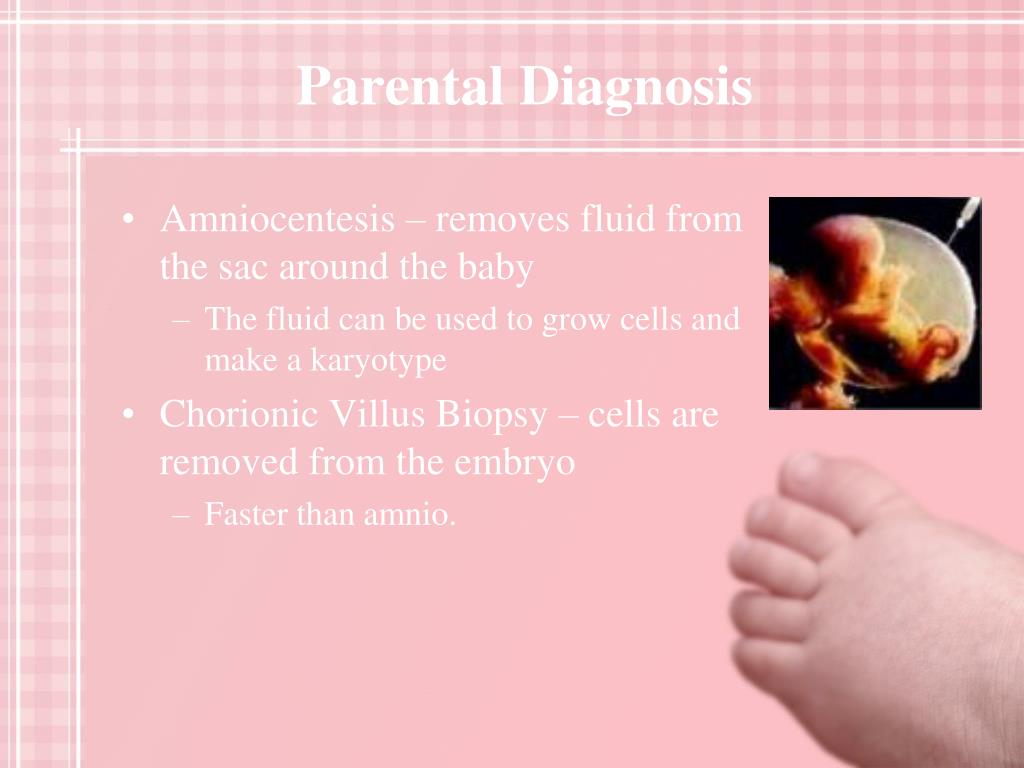 Parental Diagnosis

• Amniocentesis – removes fluid from the sac around the baby
– The fluid can be used to grow cells and make a karyotype
• Chorionic Villus Biopsy – cells are removed from the embryo
– Faster than amnio.